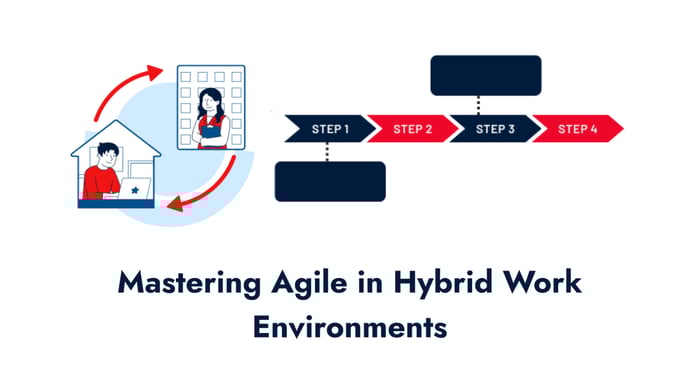 STEP 1
STEP 2
STEP 3
STEP 4

Mastering Agile in Hybrid Work Environments